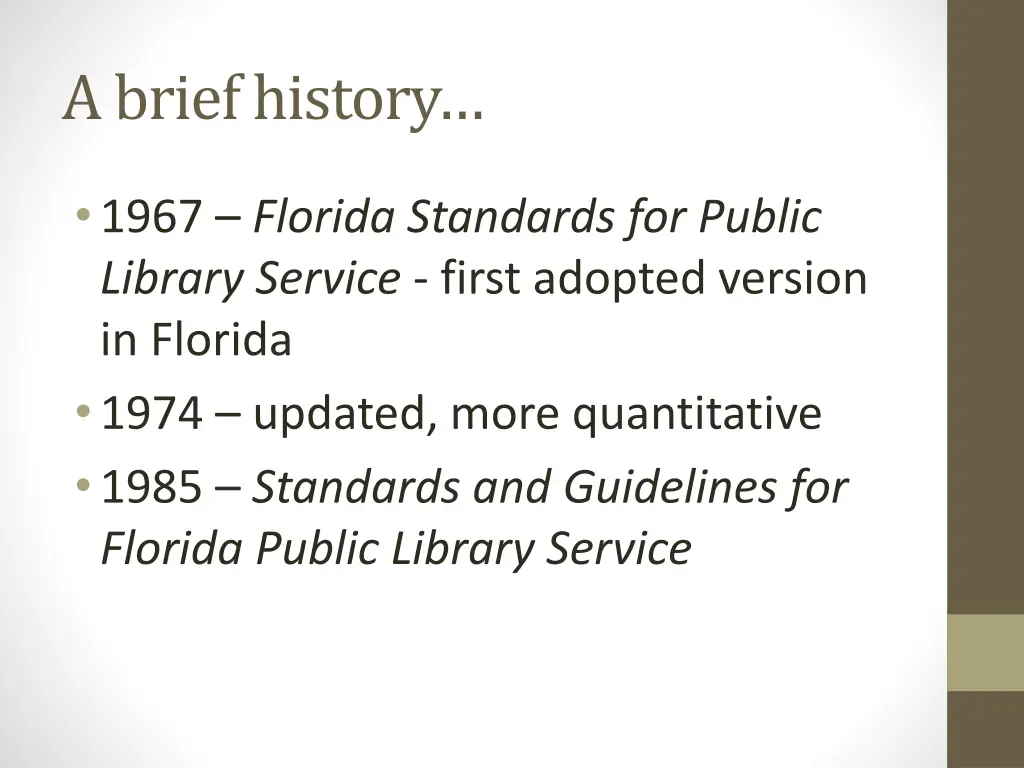 A brief history…

• 1967 – Florida Standards for Public Library Service - first adopted version in Florida
• 1974 – updated, more quantitative
• 1985 – Standards and Guidelines for Florida Public Library Service